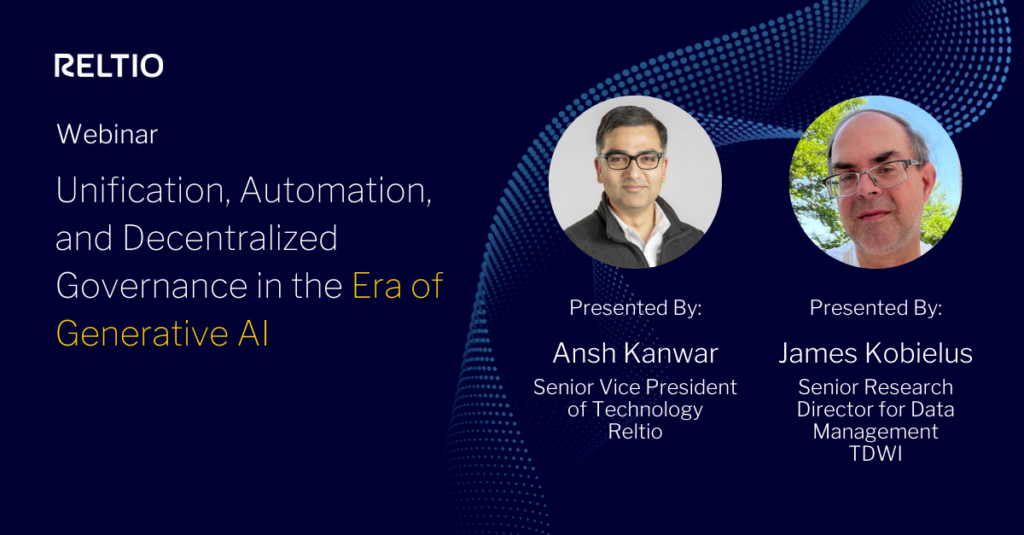 RELTIO

Webinar

Unification, Automation, and Decentralized Governance in the Era of Generative AI

Presented By:
Ansh Kanwar
Senior Vice President of Technology
Reltio

Presented By:
James Kobielus
Senior Research Director for Data Management
TDWI